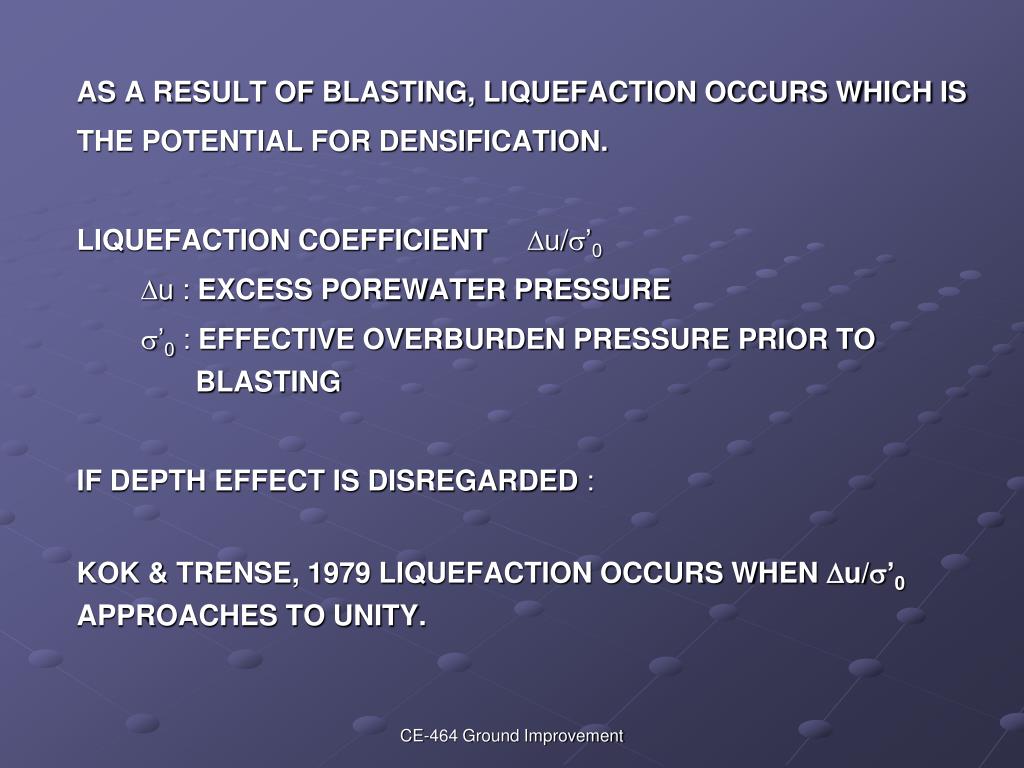 AS A RESULT OF BLASTING, LIQUEFACTION OCCURS WHICH IS THE POTENTIAL FOR DENSIFICATION.

LIQUEFACTION COEFFICIENT $\Delta u/\sigma'_0$

$\Delta u$ : EXCESS POREWATER PRESSURE

$\sigma'_0$ : EFFECTIVE OVERBURDEN PRESSURE PRIOR TO BLASTING

IF DEPTH EFFECT IS DISREGARDED :

KOK & TRENSE, 1979 LIQUEFACTION OCCURS WHEN $\Delta u/\sigma'_0$ APPROACHES TO UNITY.

CE-464 Ground Improvement